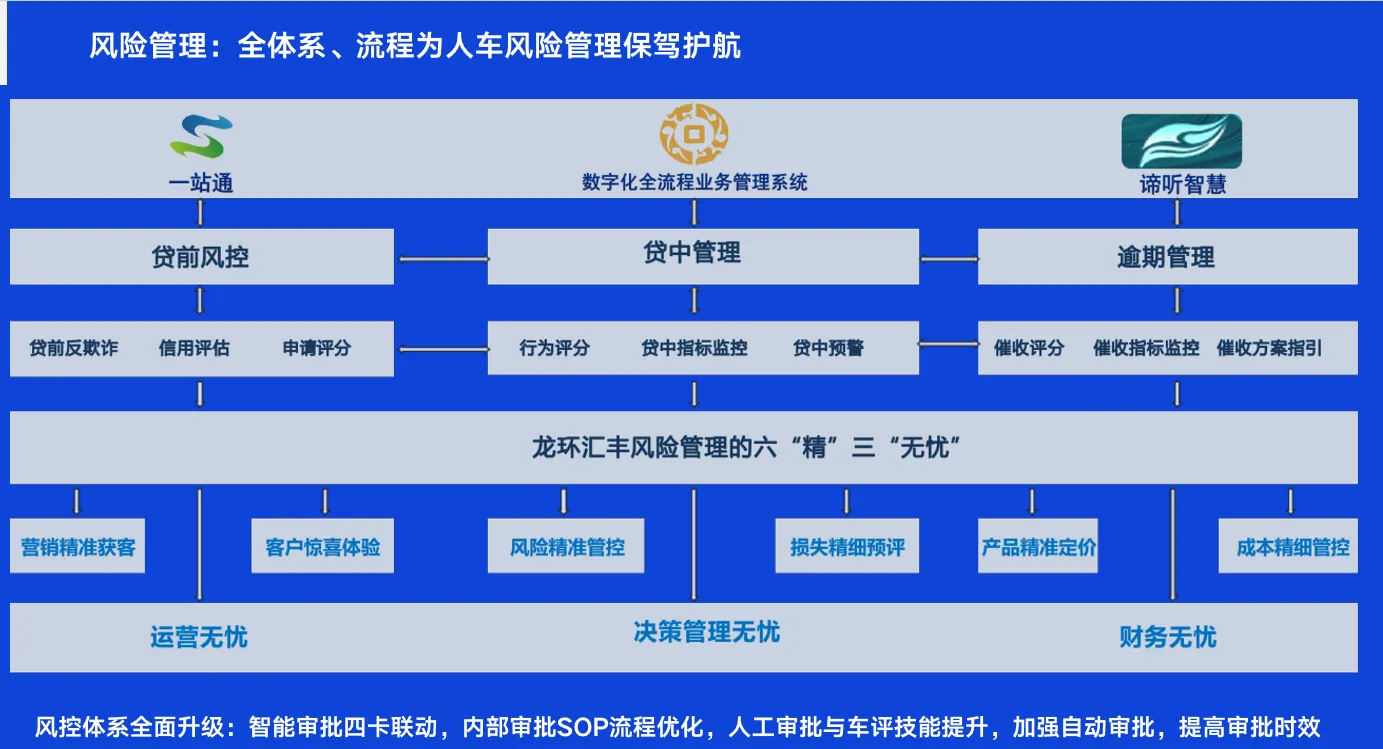 风险管理：全体系、流程为人车风险管理保驾护航

一站通

数字化全流程业务管理系统

谛听智慧

贷前风控

贷中管理

逾期管理

贷前反欺诈 信用评估 申请评分

行为评分 贷中指标监控 贷中预警

催收评分 催收指标监控 催收方案指引

龙环汇丰风险管理的六“精”三“无忧”

营销精准获客

客户惊喜体验

风险精准管控

损失精细预评

产品精准定价

成本精细管控

运营无忧

决策管理无忧

财务无忧

风控体系全面升级：智能审批四卡联动，内部审批SOP流程优化，人工审批与车评技能提升，加强自动审批，提高审批时效